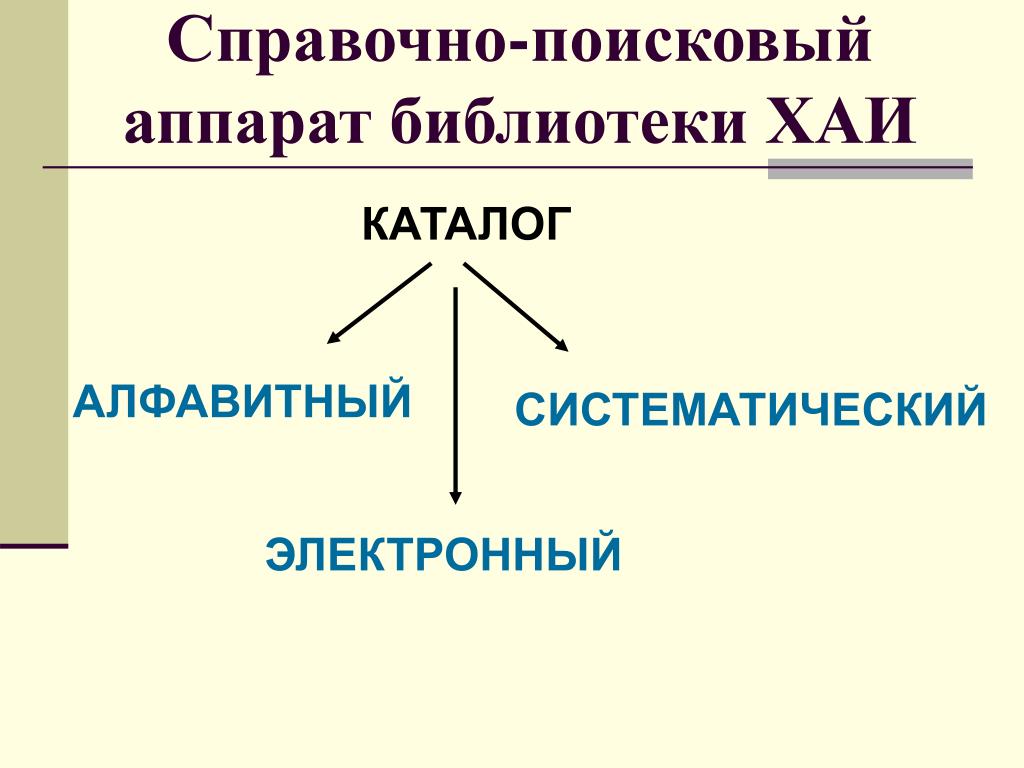 Справочно-поисковый аппарат библиотеки ХАИ

КАТАЛОГ

АЛФАВИТНЫЙ

СИСТЕМАТИЧЕСКИЙ

ЭЛЕКТРОННЫЙ